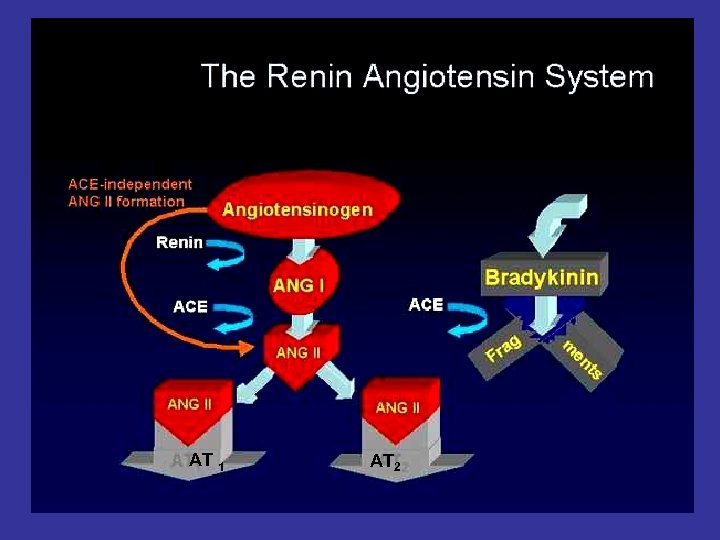 The Renin Angiotensin System

ACE-independent ANG II formation

Angiotensinogen

Renin

ANG I

ACE

ANG II

ANG II

ANG II

$AT_1$

$AT_2$

Bradykinin

ACE

Frag

ments